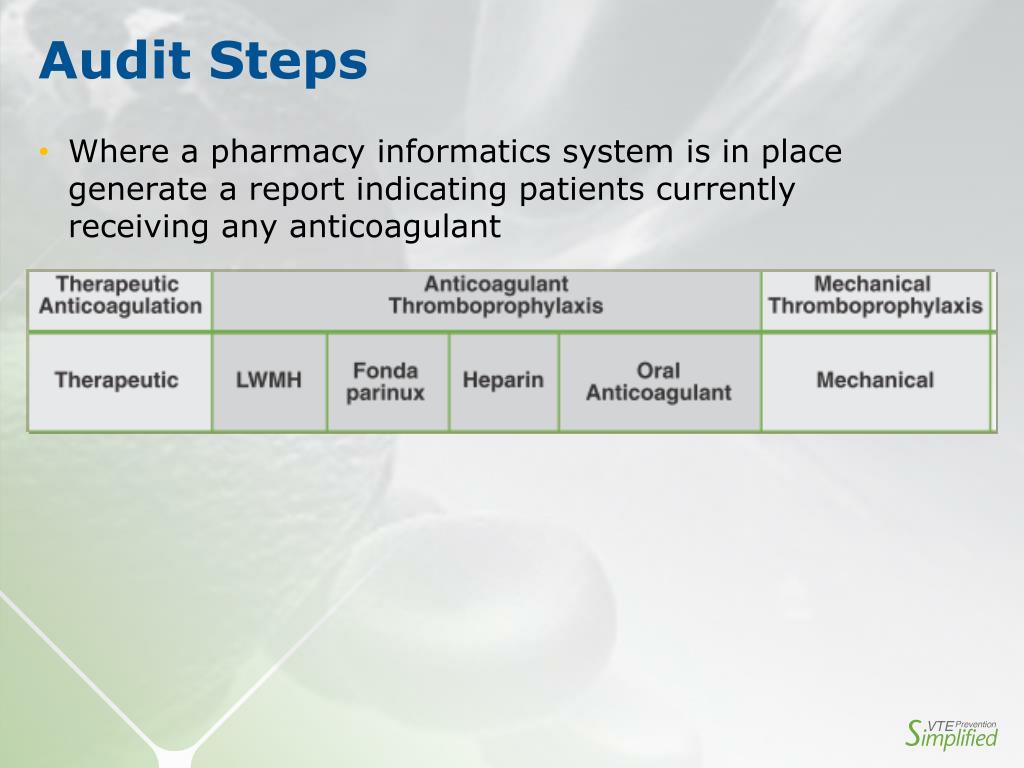 Audit Steps

• Where a pharmacy informatics system is in place generate a report indicating patients currently receiving any anticoagulant

| Therapeutic Anticoagulation | Anticoagulant Thromboprophylaxis | | | | Mechanical Thromboprophylaxis |
|---|---|---|---|---|---|
| Therapeutic | LWMH | Fonda parinux | Heparin | Oral Anticoagulant | Mechanical |

VTE Prevention Simplified